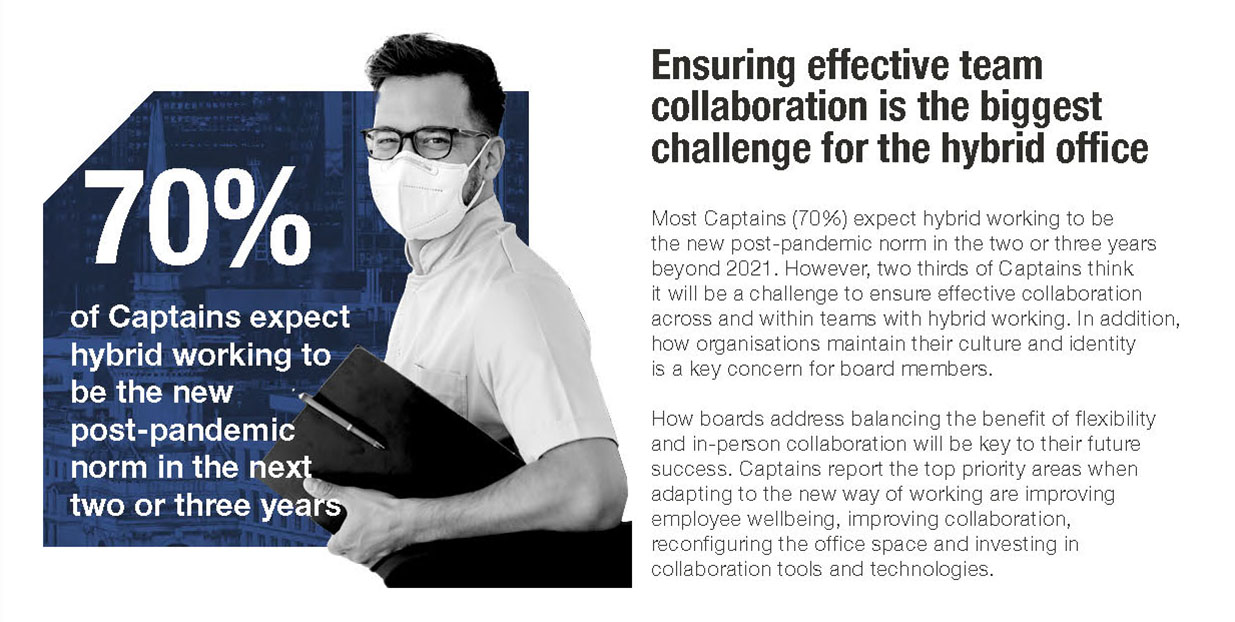 70%

of Captains expect hybrid working to be the new post-pandemic norm in the next two or three years

Ensuring effective team collaboration is the biggest challenge for the hybrid office

Most Captains (70%) expect hybrid working to be the new post-pandemic norm in the two or three years beyond 2021. However, two thirds of Captains think it will be a challenge to ensure effective collaboration across and within teams with hybrid working. In addition, how organisations maintain their culture and identity is a key concern for board members.

How boards address balancing the benefit of flexibility and in-person collaboration will be key to their future success. Captains report the top priority areas when adapting to the new way of working are improving employee wellbeing, improving collaboration, reconfiguring the office space and investing in collaboration tools and technologies.